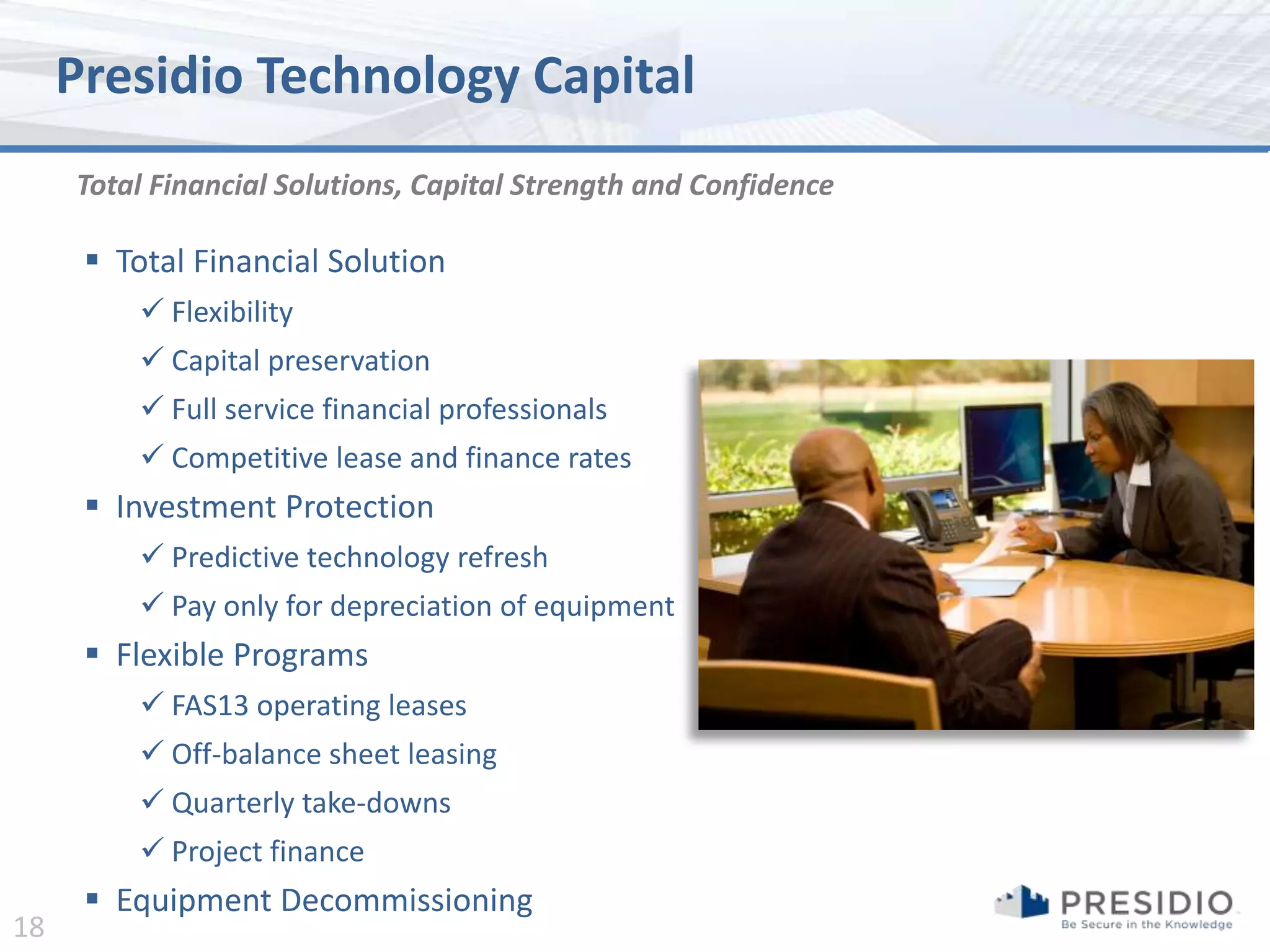 Presidio Technology Capital

Total Financial Solutions, Capital Strength and Confidence

▪ Total Financial Solution
✓ Flexibility
✓ Capital preservation
✓ Full service financial professionals
✓ Competitive lease and finance rates
▪ Investment Protection
✓ Predictive technology refresh
✓ Pay only for depreciation of equipment
▪ Flexible Programs
✓ FAS13 operating leases
✓ Off-balance sheet leasing
✓ Quarterly take-downs
✓ Project finance
▪ Equipment Decommissioning

18

PRESIDIO
Be Secure in the Knowledge